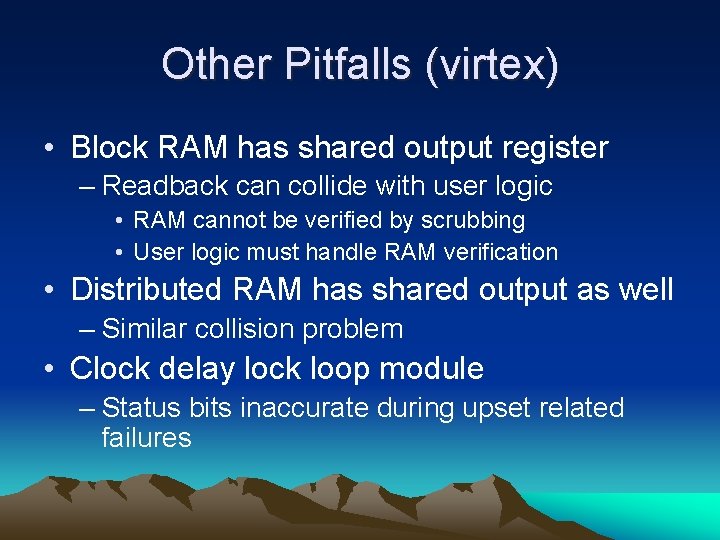 Other Pitfalls (virtex)

• Block RAM has shared output register
– Readback can collide with user logic
• RAM cannot be verified by scrubbing
• User logic must handle RAM verification
• Distributed RAM has shared output as well
– Similar collision problem
• Clock delay lock loop module
– Status bits inaccurate during upset related failures